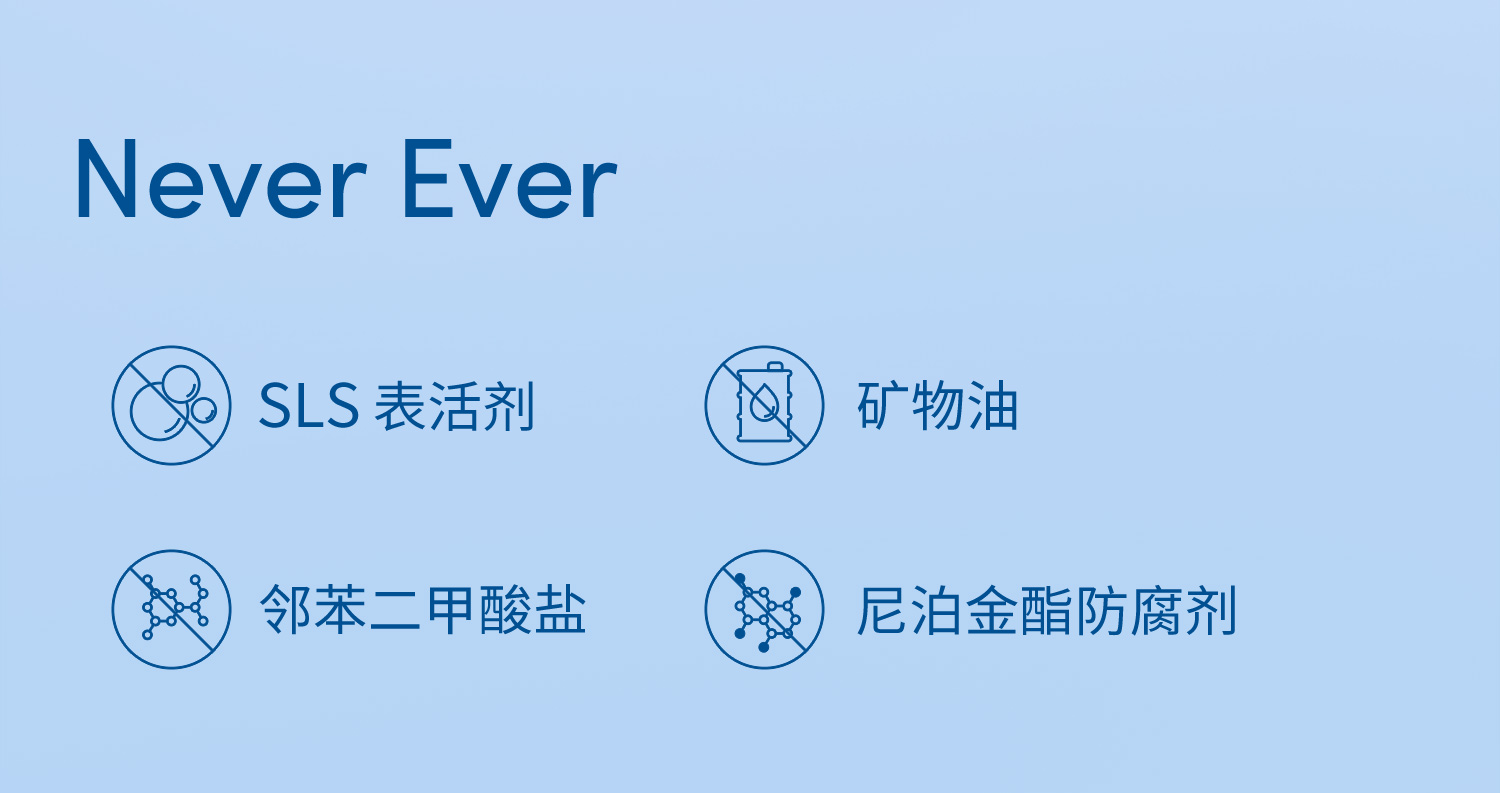 Never Ever

SLS 表活剂

矿物油

邻苯二甲酸盐

尼泊金酯防腐剂